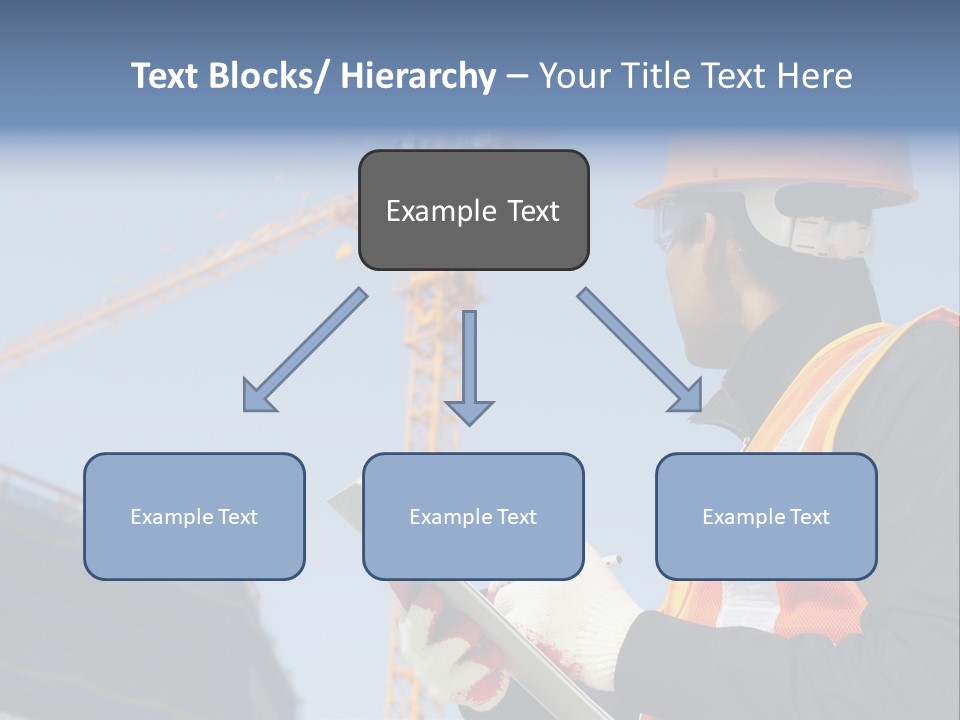 Text Blocks/ Hierarchy – Your Title Text Here

Example Text

Example Text

Example Text

Example Text